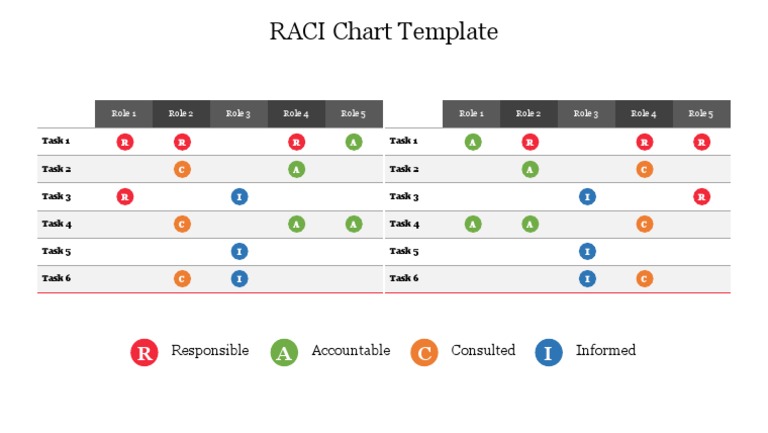 RACI Chart Template

| | Role 1 | Role 2 | Role 3 | Role 4 | Role 5 |
|---|---|---|---|---|---|
| Task 1 | R | R | | R | A |
| Task 2 | | C | | A | |
| Task 3 | R | | I | | |
| Task 4 | | C | | A | A |
| Task 5 | | | I | | |
| Task 6 | | C | I | | |

| | Role 1 | Role 2 | Role 3 | Role 4 | Role 5 |
|---|---|---|---|---|---|
| Task 1 | A | R | | R | R |
| Task 2 | | A | | C | |
| Task 3 | | | I | | R |
| Task 4 | A | A | | C | |
| Task 5 | | | I | | |
| Task 6 | | | I | C | |

R Responsible A Accountable C Consulted I Informed